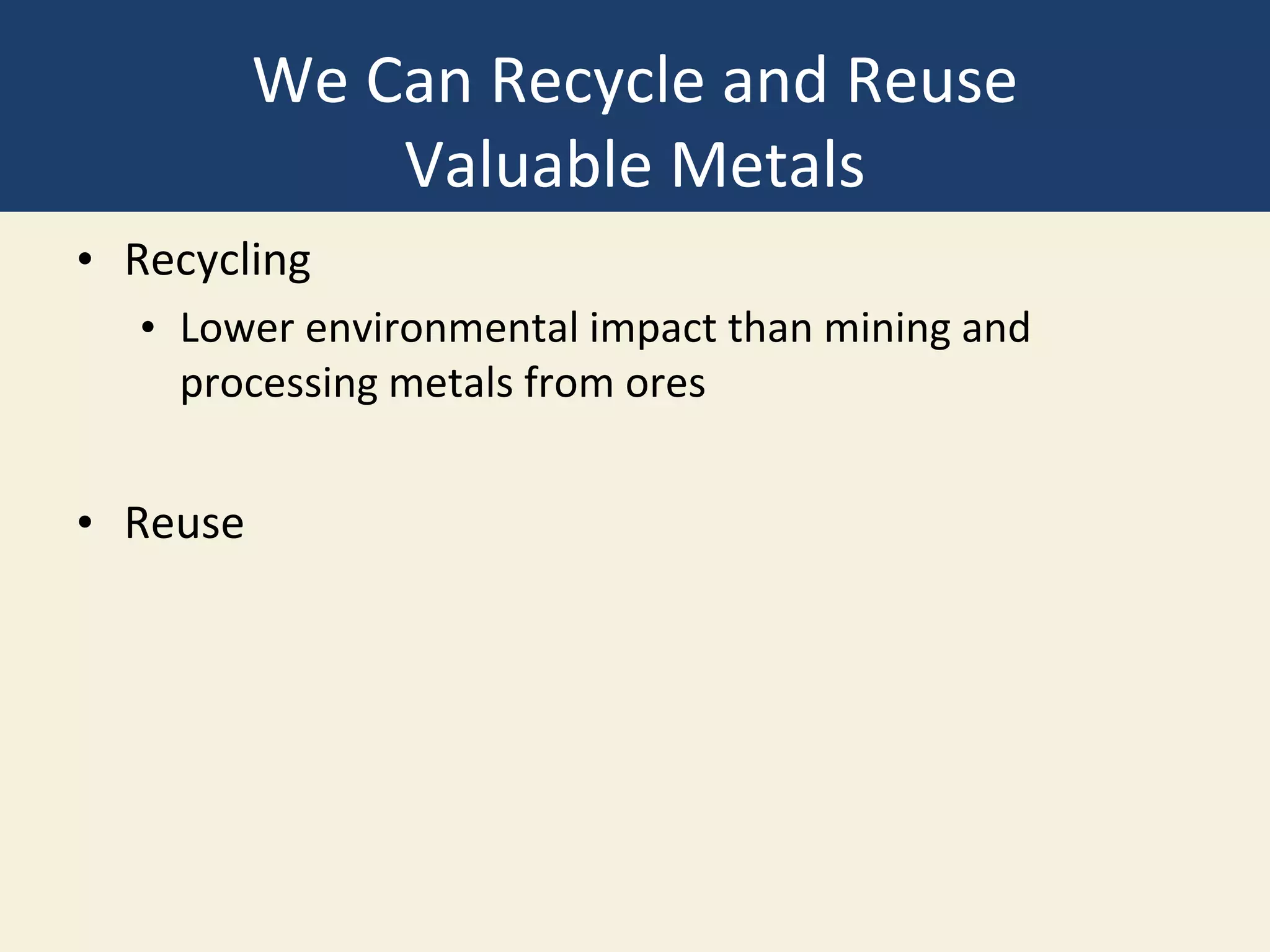 We Can Recycle and Reuse Valuable Metals

• Recycling
  • Lower environmental impact than mining and processing metals from ores

• Reuse